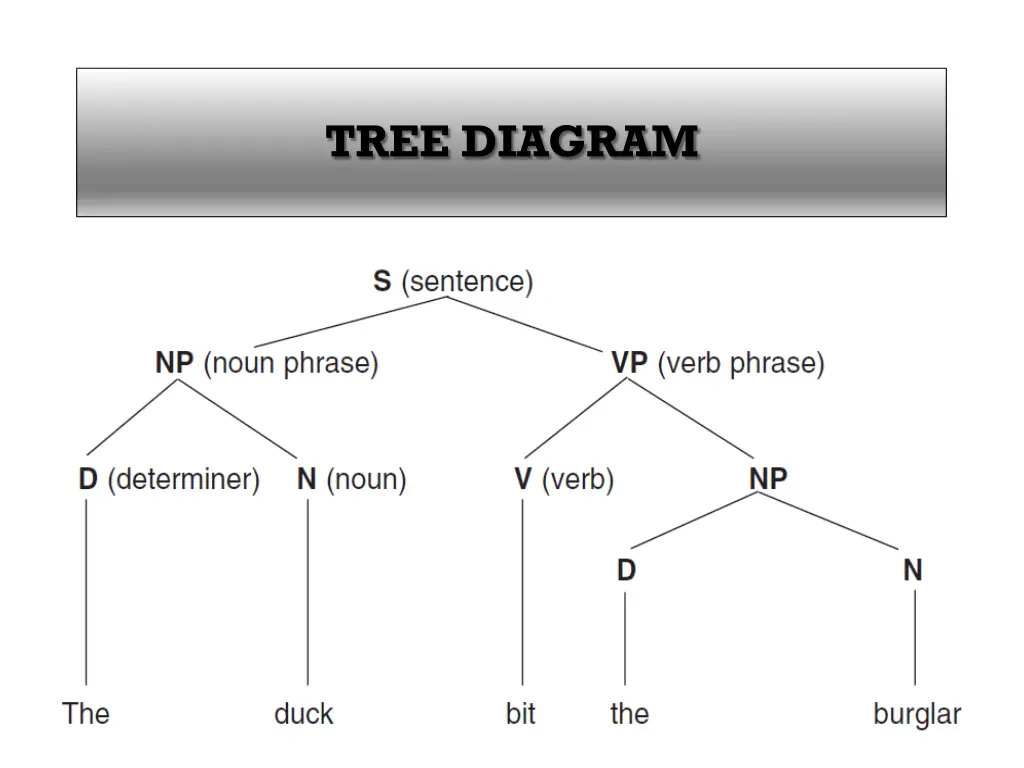 TREE DIAGRAM

S (sentence)

NP (noun phrase)

VP (verb phrase)

D (determiner)

N (noun)

V (verb)

NP

D

N

The

duck

bit

the

burglar